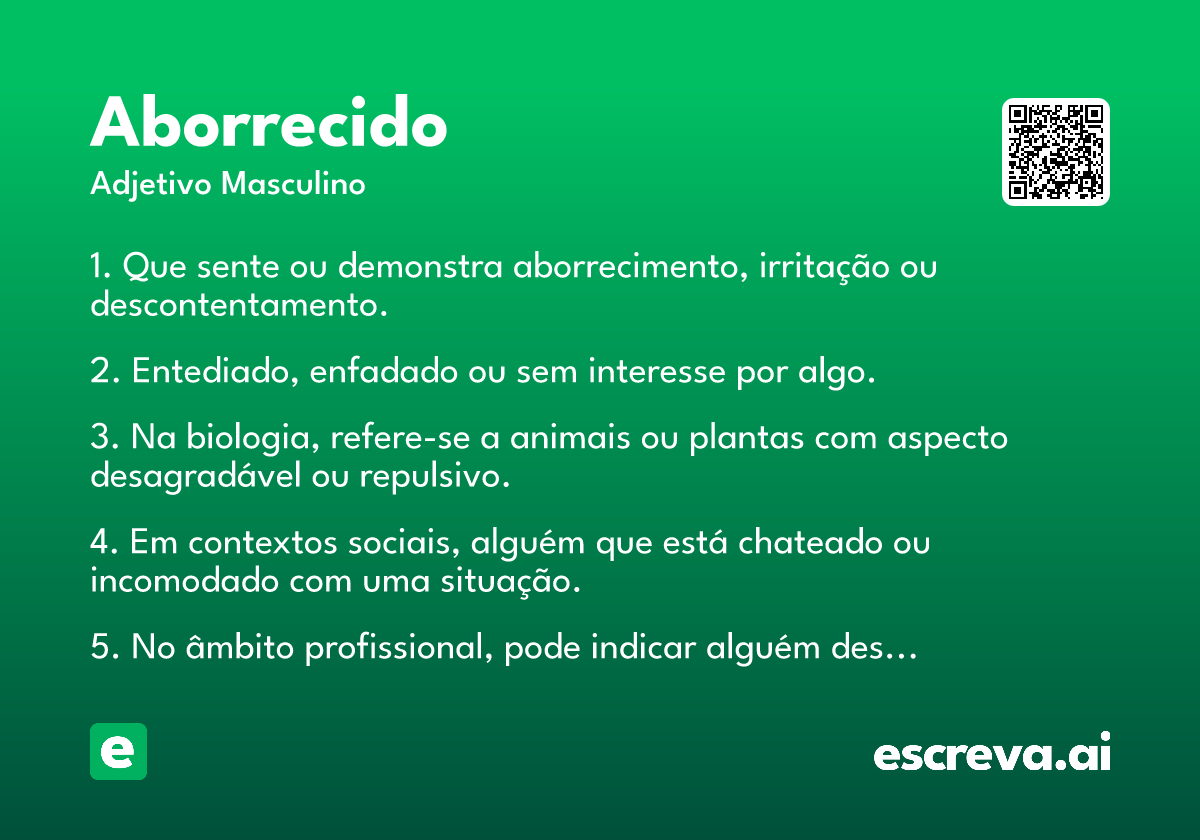 Aborrecido

Adjetivo Masculino

1. Que sente ou demonstra aborrecimento, irritação ou descontentamento.

2. Entediado, enfadado ou sem interesse por algo.

3. Na biologia, refere-se a animais ou plantas com aspecto desagradável ou repulsivo.

4. Em contextos sociais, alguém que está chateado ou incomodado com uma situação.

5. No âmbito profissional, pode indicar alguém des...

e

escreva.ai